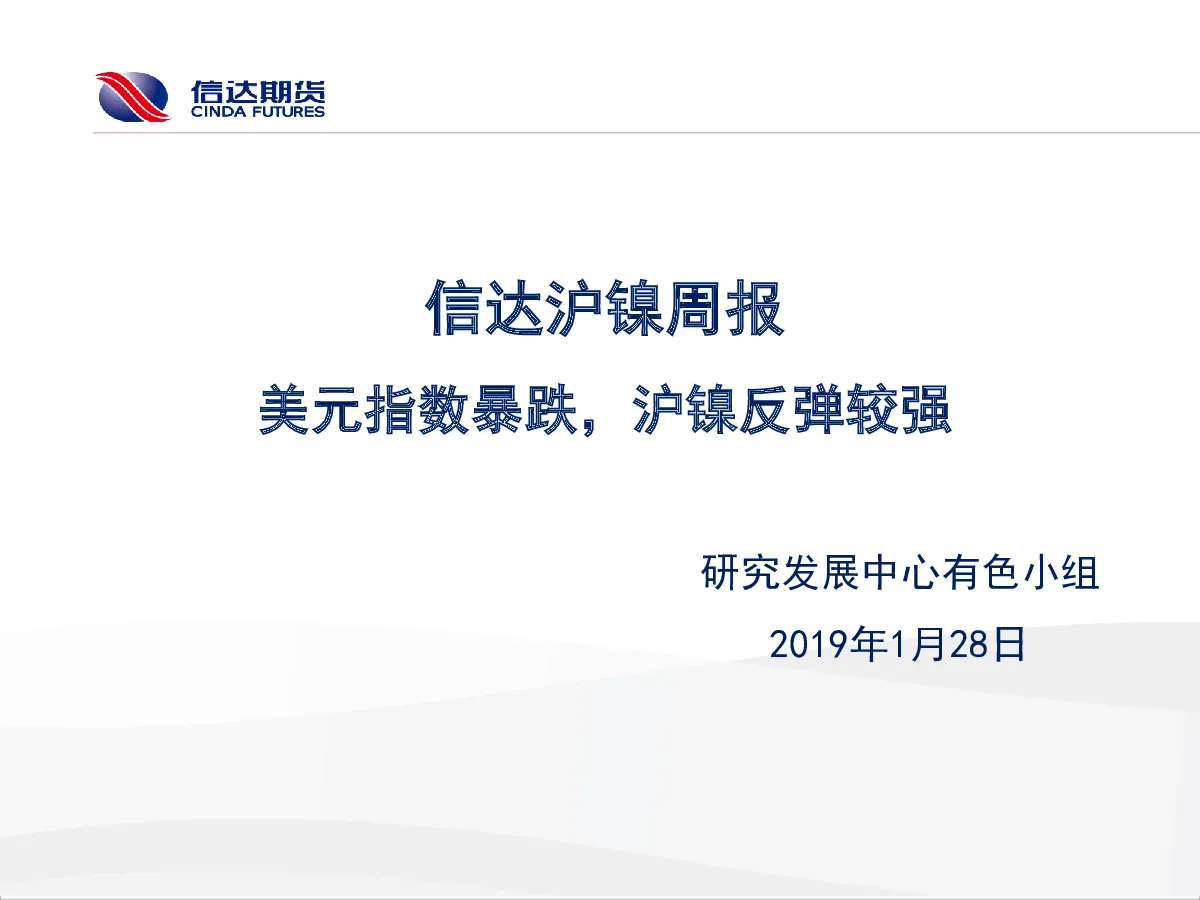 信达期货
CINDA FUTURES

信达沪镍周报

美元指数暴跌，沪镍反弹较强

研究发展中心有色小组

2019年1月28日